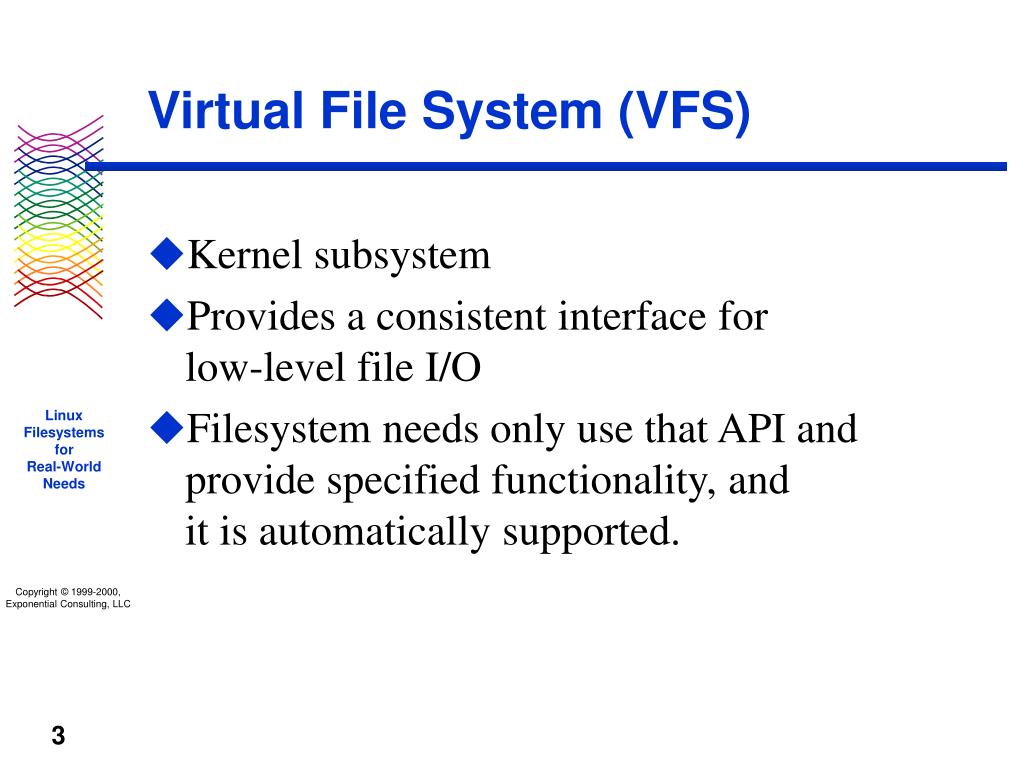 Virtual File System (VFS)

◆Kernel subsystem

◆Provides a consistent interface for low-level file I/O

◆Filesystem needs only use that API and provide specified functionality, and it is automatically supported.

Linux Filesystems for Real-World Needs

Copyright © 1999-2000, Exponential Consulting, LLC

3